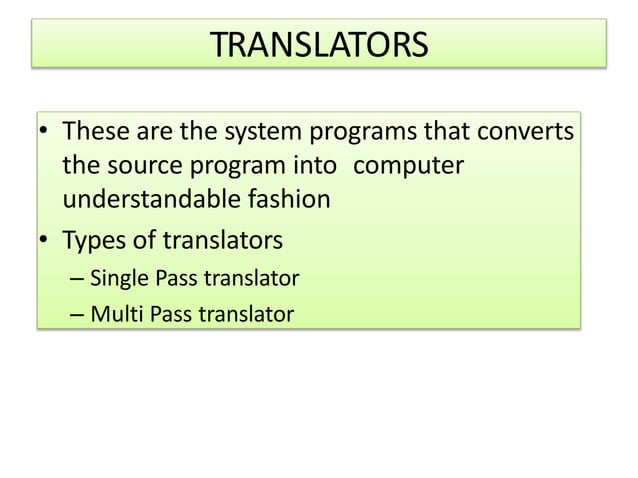 TRANSLATORS

• These are the system programs that converts the source program into computer understandable fashion
• Types of translators
– Single Pass translator
– Multi Pass translator